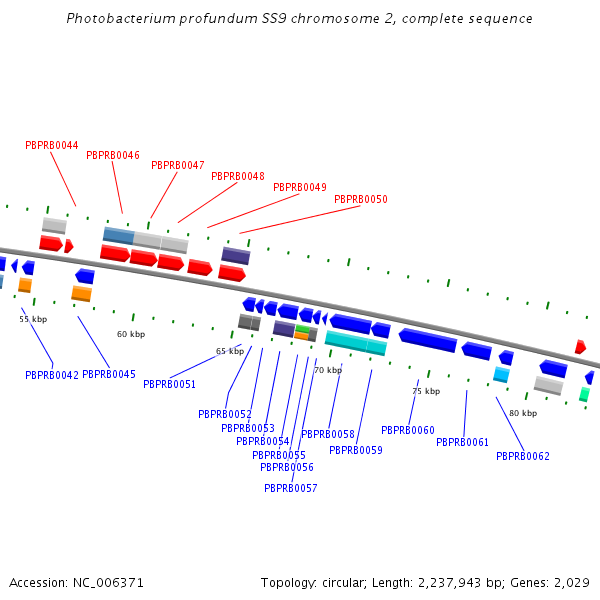 Photobacterium profundum SS9 chromosome 2, complete sequence

PBPRB0044
PBPRB0046
PBPRB0047
PBPRB0048
PBPRB0049
PBPRB0050

55 kbp
60 kbp
65 kbp
70 kbp
75 kbp
80 kbp

PBPRB0042
PBPRB0045
PBPRB0051
PBPRB0052
PBPRB0053
PBPRB0054
PBPRB0055
PBPRB0056
PBPRB0057
PBPRB0058
PBPRB0059
PBPRB0060
PBPRB0061
PBPRB0062

Accession: NC_006371

Topology: circular; Length: 2,237,943 bp; Genes: 2,029